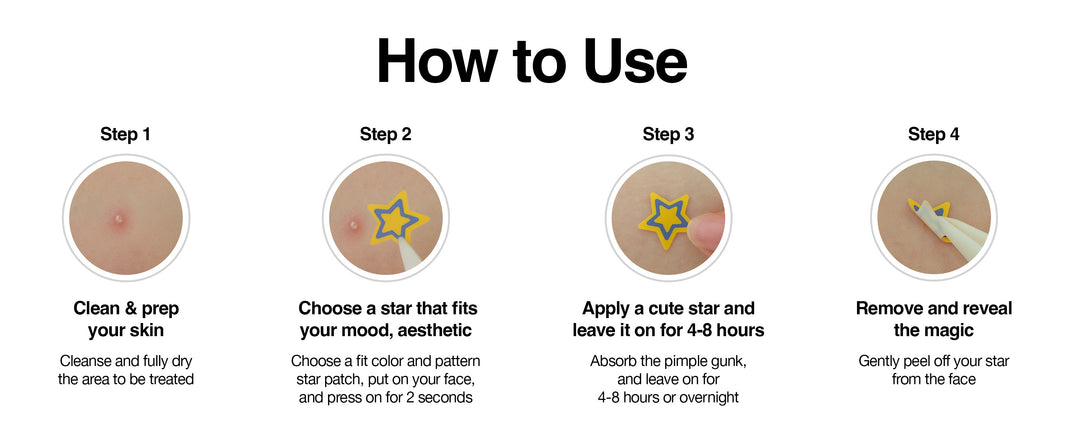 How to Use

Step 1

Clean & prep your skin

Cleanse and fully dry the area to be treated

Step 2

Choose a star that fits your mood, aesthetic

Choose a fit color and pattern star patch, put on your face, and press on for 2 seconds

Step 3

Apply a cute star and leave it on for 4-8 hours

Absorb the pimple gunk, and leave on for 4-8 hours or overnight

Step 4

Remove and reveal the magic

Gently peel off your star from the face